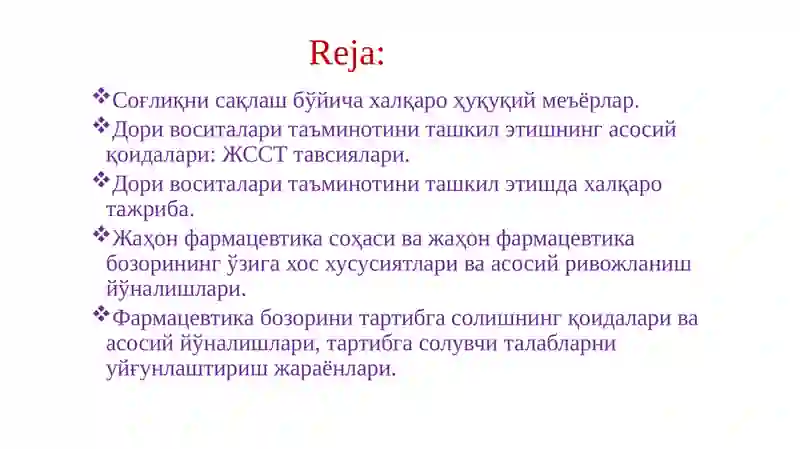 Reja:

❖Соғлиқни сақлаш бўйича халқаро ҳуқуқий меъёрлар.

❖Дори воситалари таъминотини ташкил этишнинг асосий қоидалари: ЖССТ тавсиялари.

❖Дори воситалари таъминотини ташкил этишда халқаро тажриба.

❖Жаҳон фармацевтика соҳаси ва жаҳон фармацевтика бозорининг ўзига хос хусусиятлари ва асосий ривожланиш йўналишлари.

❖Фармацевтика бозорини тартибга солишнинг қоидалари ва асосий йўналишлари, тартибга солувчи талабларни уйғунлаштириш жараёнлари.